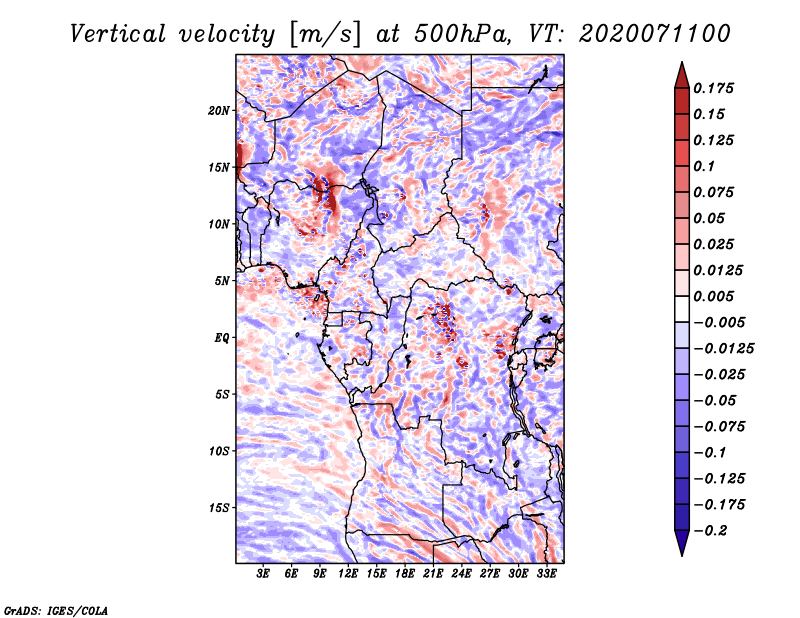 Vertical velocity [m/s] at 500hPa, VT: 2020071100

20N
15N
10N
5N
EQ
5S
10S
15S

3E 6E 9E 12E 15E 18E 21E 24E 27E 30E 33E

0.175
0.15
0.125
0.1
0.075
0.05
0.025
0.0125
0.005
−0.005
−0.0125
−0.025
−0.05
−0.075
−0.1
−0.125
−0.175
−0.2

GrADS: IGES/COLA